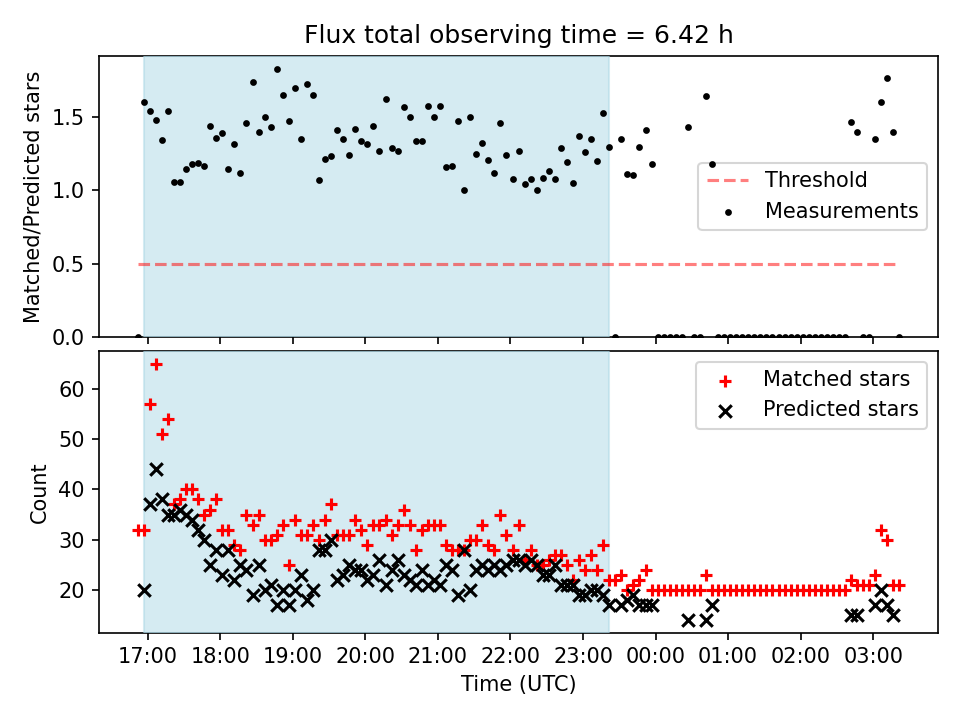 Flux total observing time = 6.42 h

Matched/Predicted stars

1.5
1.0
0.5
0.0

Threshold
Measurements

Count

60
50
40
30
20

Matched stars
Predicted stars

17:00 18:00 19:00 20:00 21:00 22:00 23:00 00:00 01:00 02:00 03:00

Time (UTC)